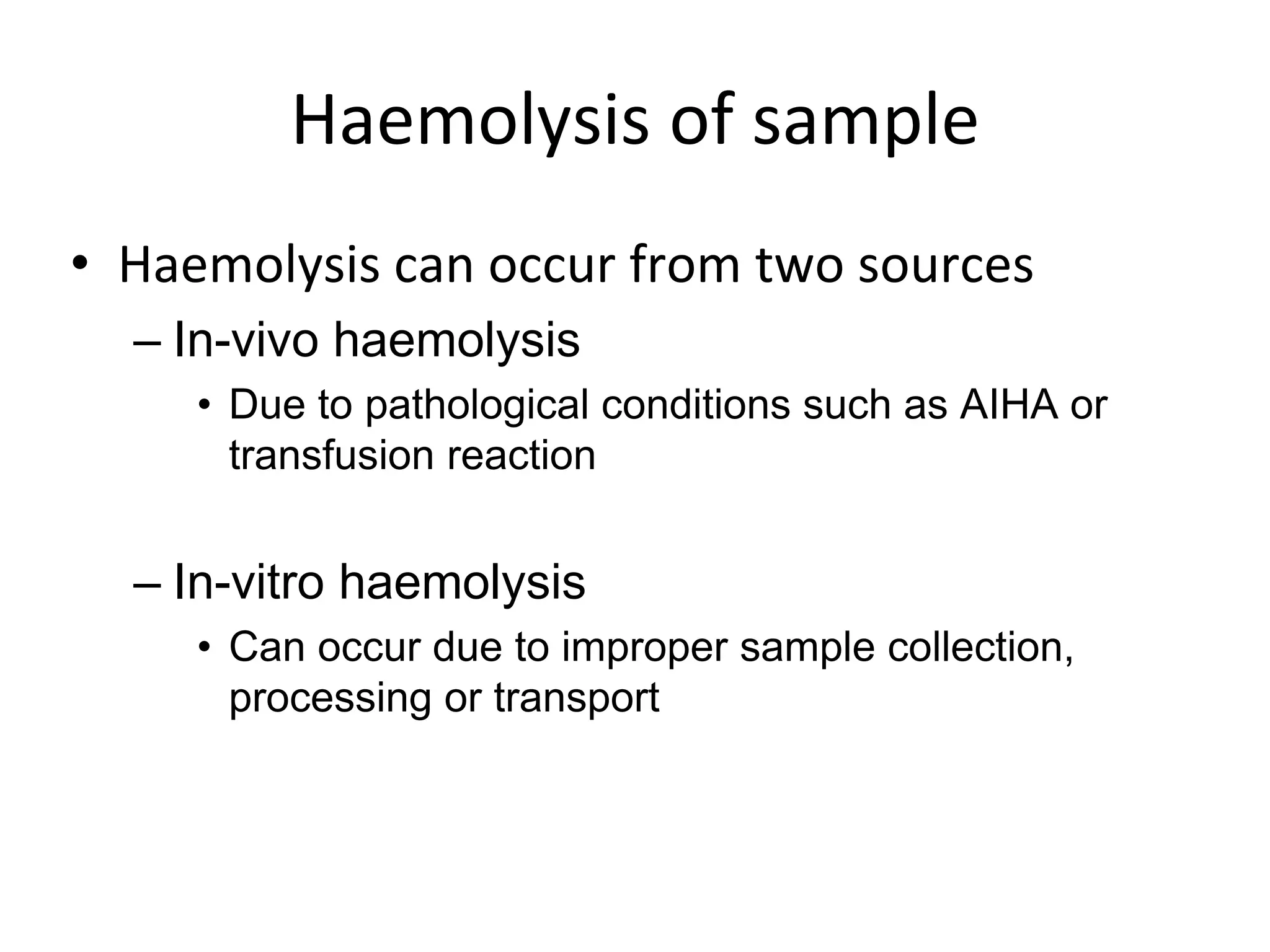 Haemolysis of sample

• Haemolysis can occur from two sources

– In-vivo haemolysis

• Due to pathological conditions such as AIHA or transfusion reaction

– In-vitro haemolysis

• Can occur due to improper sample collection, processing or transport